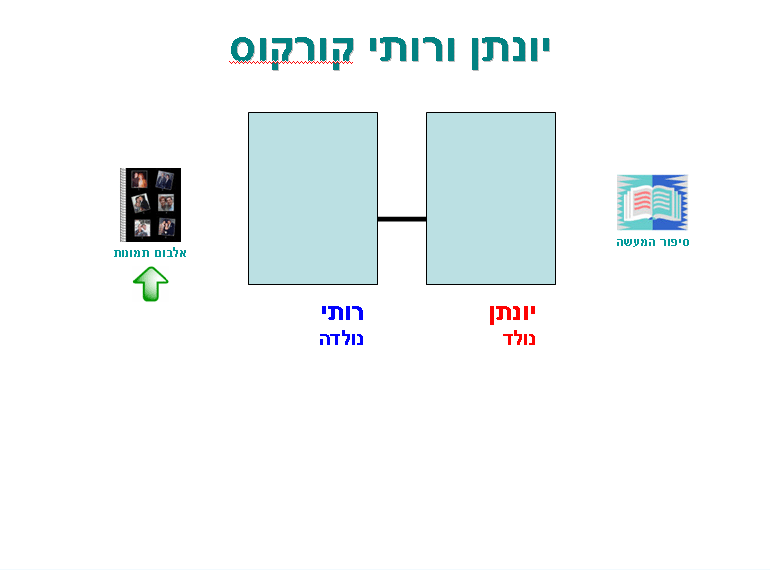 יונתן ורותי קורקוס

סיפור המעשה

אלבום תמונות

יונתן
נולד

רותי
נולדה